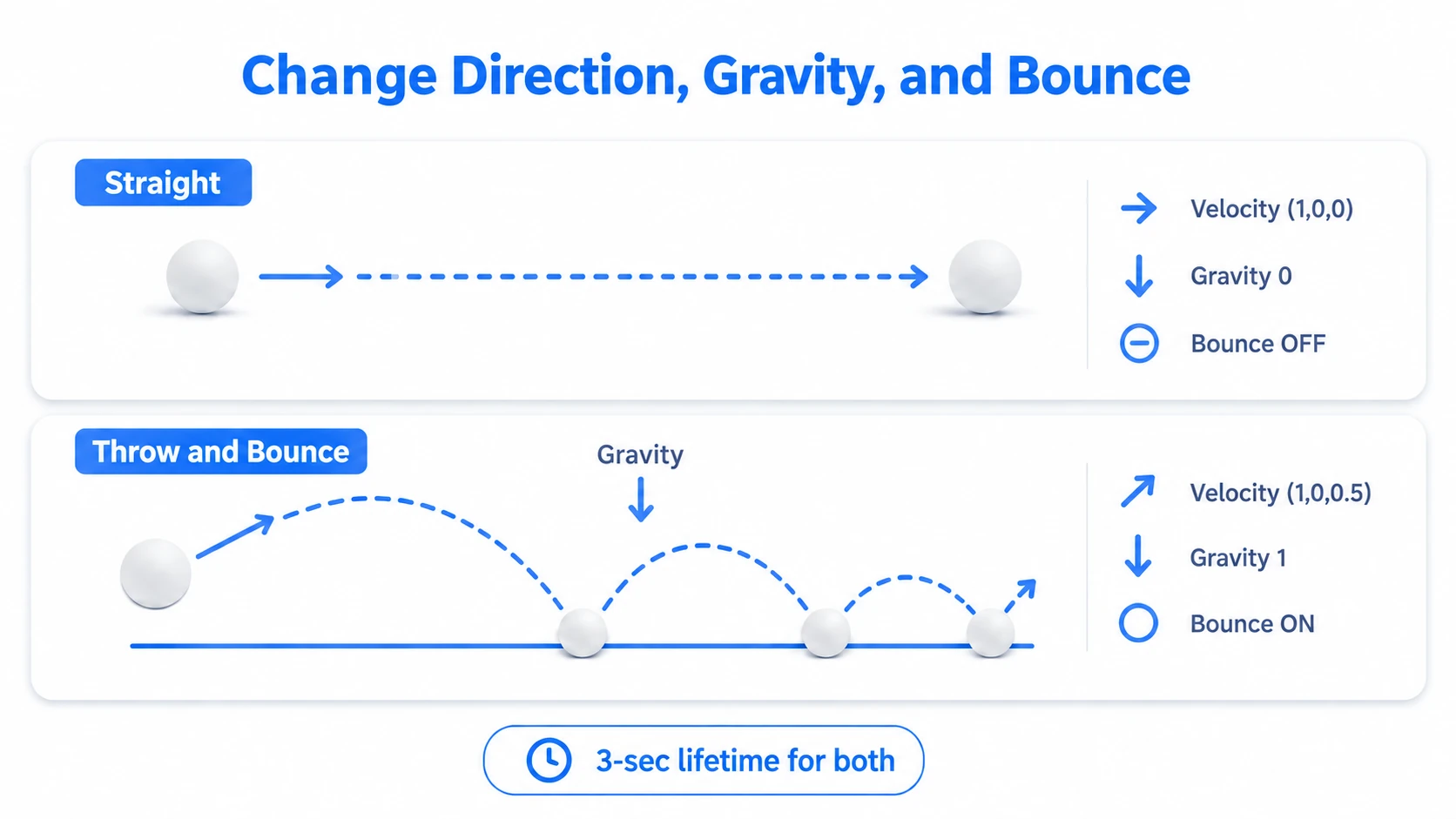 Change Direction, Gravity, and Bounce

Straight

Velocity (1,0,0)

Gravity 0

Bounce OFF

Throw and Bounce

Gravity

Velocity (1,0,0.5)

Gravity 1

Bounce ON

3-sec lifetime for both